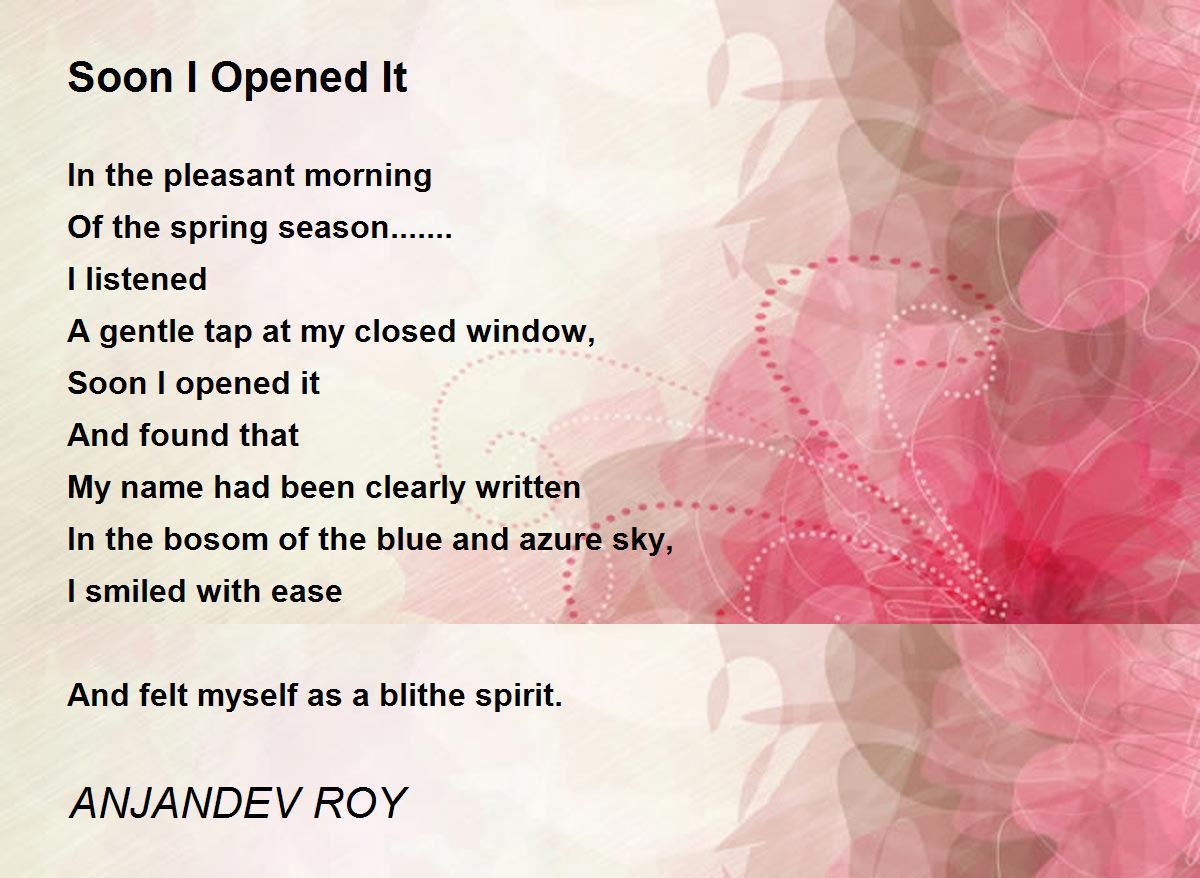 Soon I Opened It

In the pleasant morning
Of the spring season.......
I listened
A gentle tap at my closed window,
Soon I opened it
And found that
My name had been clearly written
In the bosom of the blue and azure sky,
I smiled with ease

And felt myself as a blithe spirit.

ANJANDEV ROY